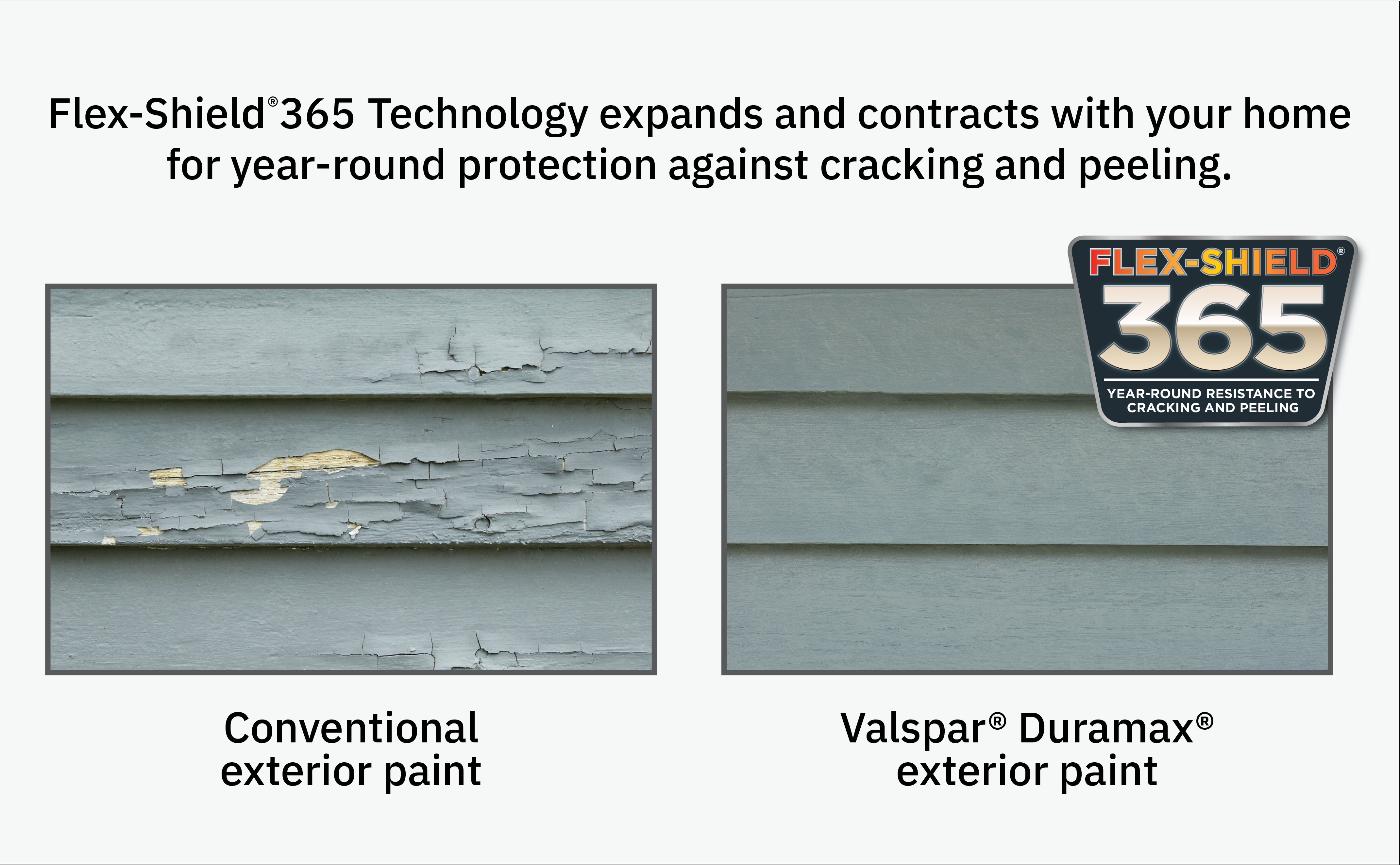 Flex-Shield® 365 Technology expands and contracts with your home for year-round protection against cracking and peeling.

FLEX-SHIELD®
365
YEAR-ROUND RESISTANCE TO CRACKING AND PEELING

Conventional exterior paint

Valspar® Duramax® exterior paint